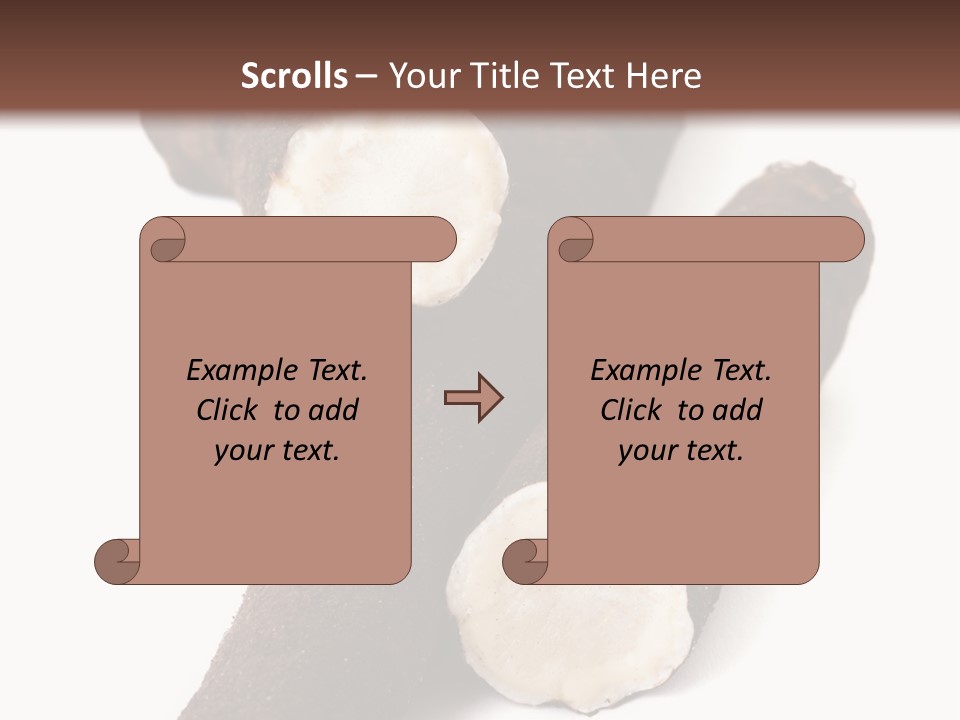 Scrolls – Your Title Text Here

Example Text. Click to add your text.

Example Text. Click to add your text.